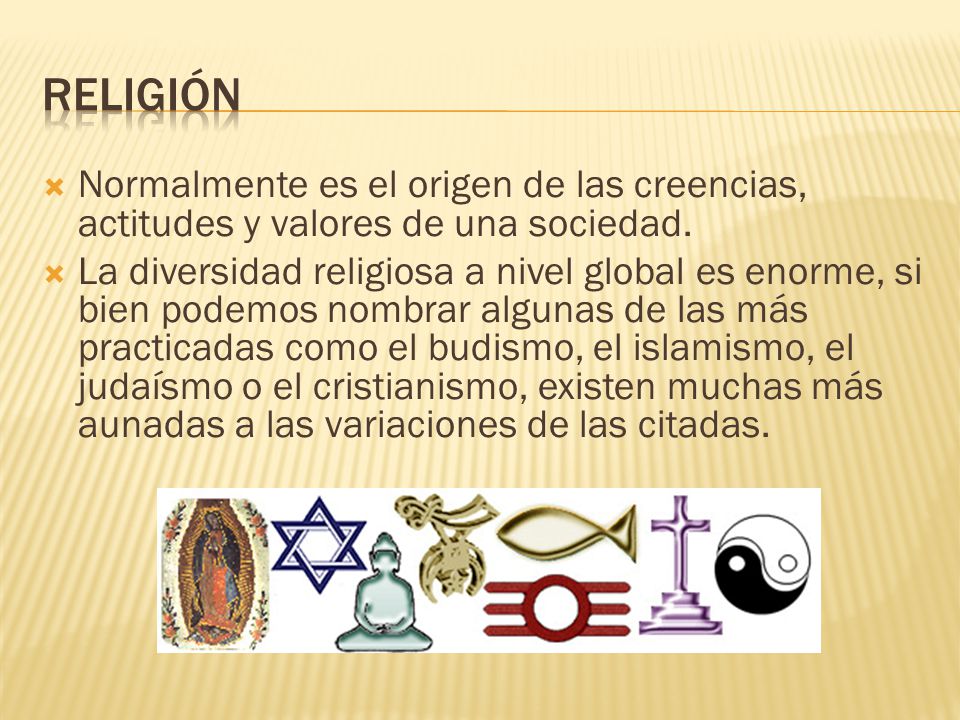 RELIGIÓN

Normalmente es el origen de las creencias, actitudes y valores de una sociedad.

La diversidad religiosa a nivel global es enorme, si bien podemos nombrar algunas de las más practicadas como el budismo, el islamismo, el judaísmo o el cristianismo, existen muchas más aunadas a las variaciones de las citadas.